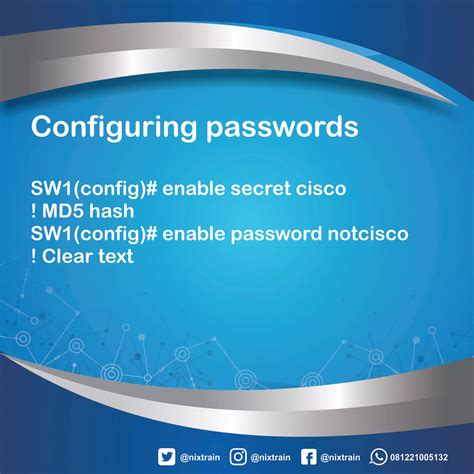 Configuring passwords

SW1(config)# enable secret cisco
! MD5 hash
SW1(config)# enable password notcisco
! Clear text

@nixtrain @nixtrain @nixtrain 081221005132